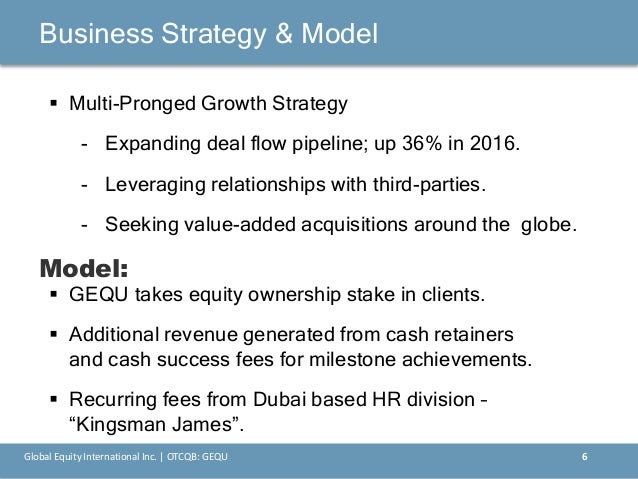 Business Strategy & Model

▪ Multi-Pronged Growth Strategy

- Expanding deal flow pipeline; up 36% in 2016.

- Leveraging relationships with third-parties.

- Seeking value-added acquisitions around the globe.

Model:

▪ GEQU takes equity ownership stake in clients.

▪ Additional revenue generated from cash retainers and cash success fees for milestone achievements.

▪ Recurring fees from Dubai based HR division – “Kingsman James”.

Global Equity International Inc. | OTCQB: GEQU

6